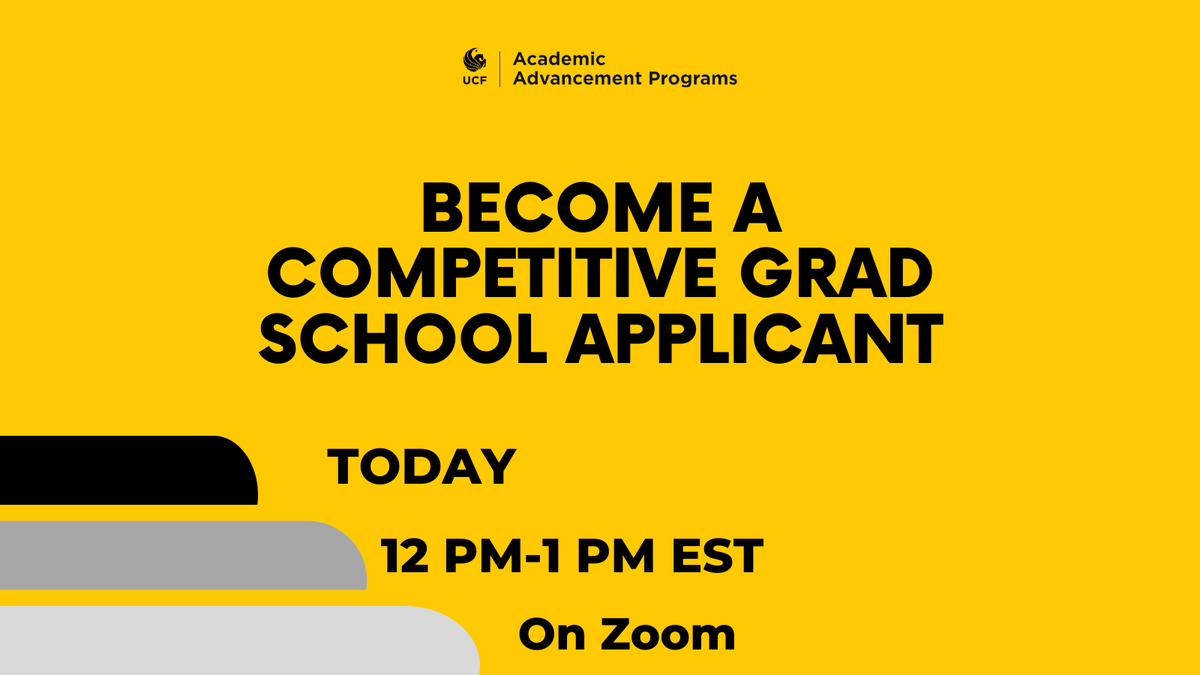 UCF Academic Advancement Programs

BECOME A COMPETITIVE GRAD SCHOOL APPLICANT

TODAY

12 PM-1 PM EST

On Zoom